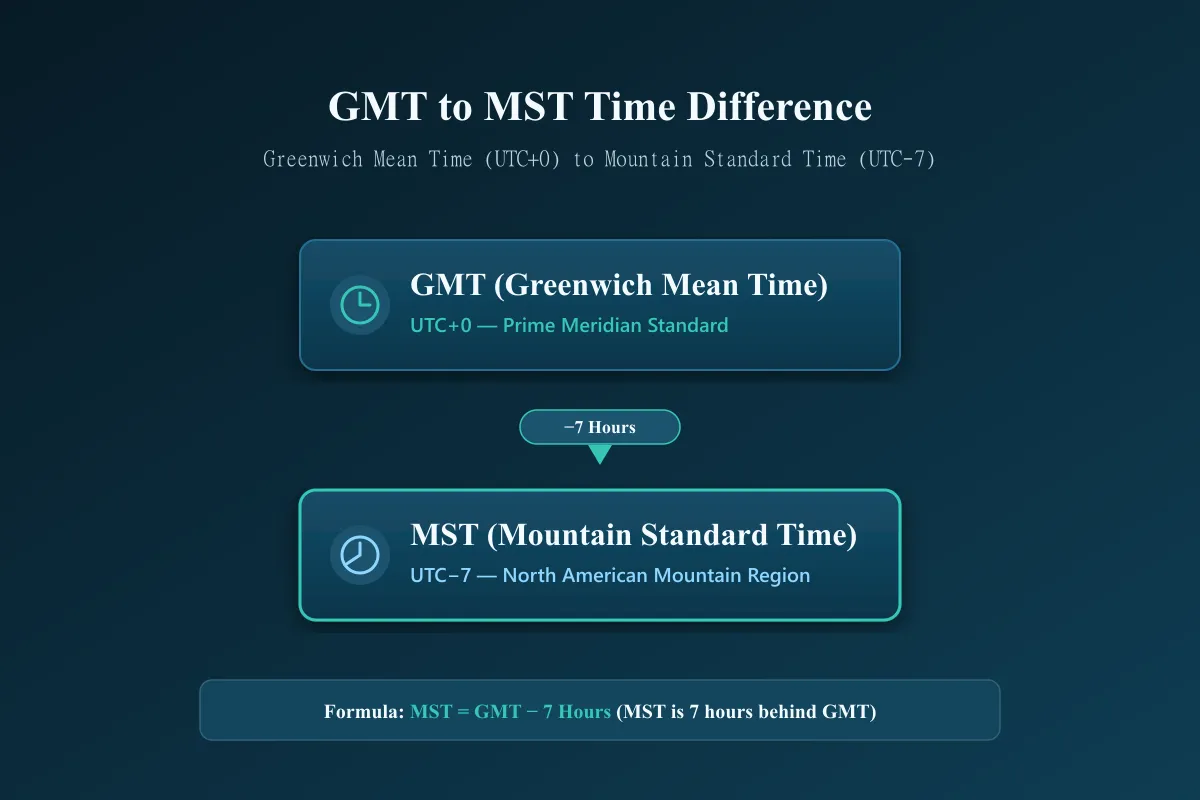 GMT to MST Time Difference

Greenwich Mean Time (UTC+0) to Mountain Standard Time (UTC-7)

GMT (Greenwich Mean Time)

UTC+0 — Prime Meridian Standard

−7 Hours

MST (Mountain Standard Time)

UTC−7 — North American Mountain Region

Formula: MST = GMT − 7 Hours (MST is 7 hours behind GMT)